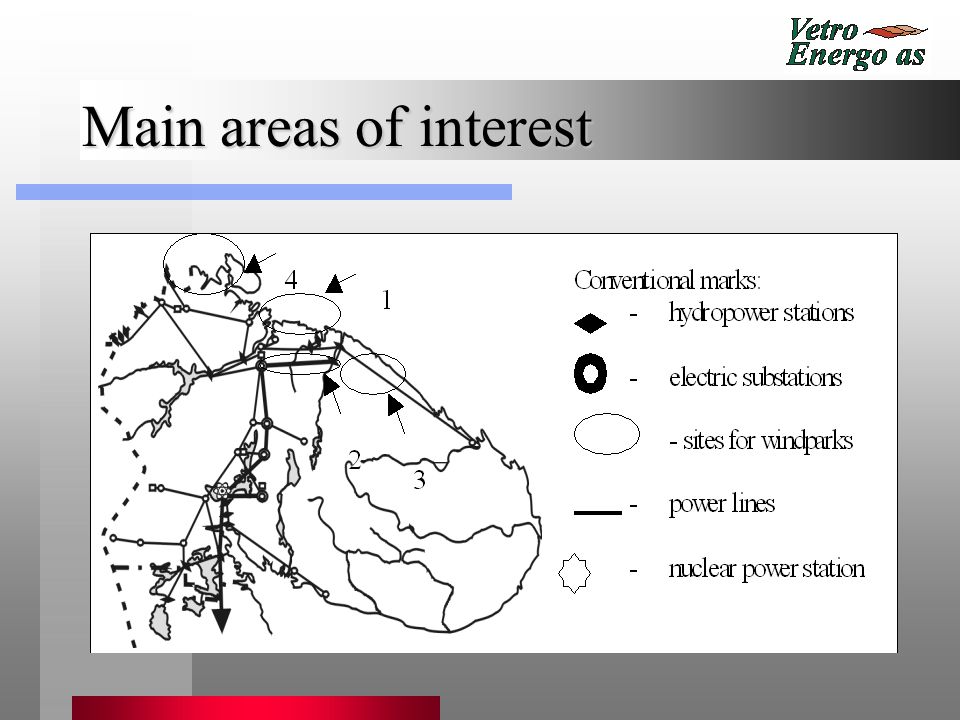 Vetro Energo as

Main areas of interest

4

1

2

3

Conventional marks:

- hydropower stations

- electric substations

- sites for windparks

- power lines

- nuclear power station